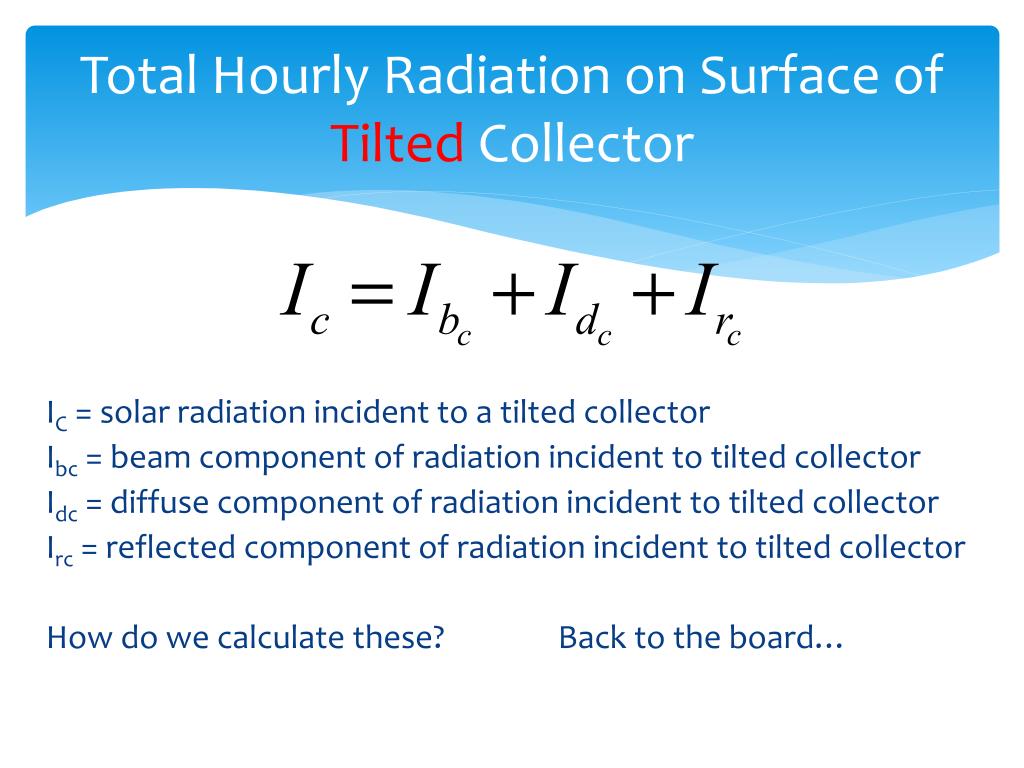 Total Hourly Radiation on Surface of Tilted Collector

$I_c = I_{b_c} + I_{d_c} + I_{r_c}$

$I_C$ = solar radiation incident to a tilted collector
$I_{bc}$ = beam component of radiation incident to tilted collector
$I_{dc}$ = diffuse component of radiation incident to tilted collector
$I_{rc}$ = reflected component of radiation incident to tilted collector

How do we calculate these? Back to the board…